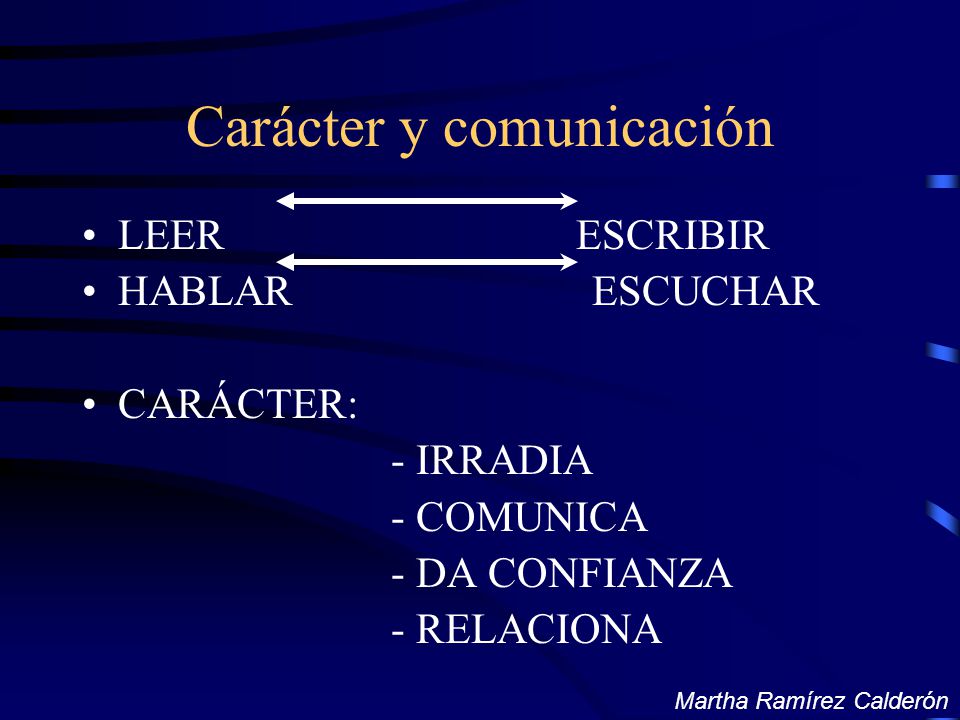 Carácter y comunicación

• LEER ESCRIBIR
• HABLAR ESCUCHAR

• CARÁCTER:
- IRRADIA
- COMUNICA
- DA CONFIANZA
- RELACIONA

Martha Ramírez Calderón